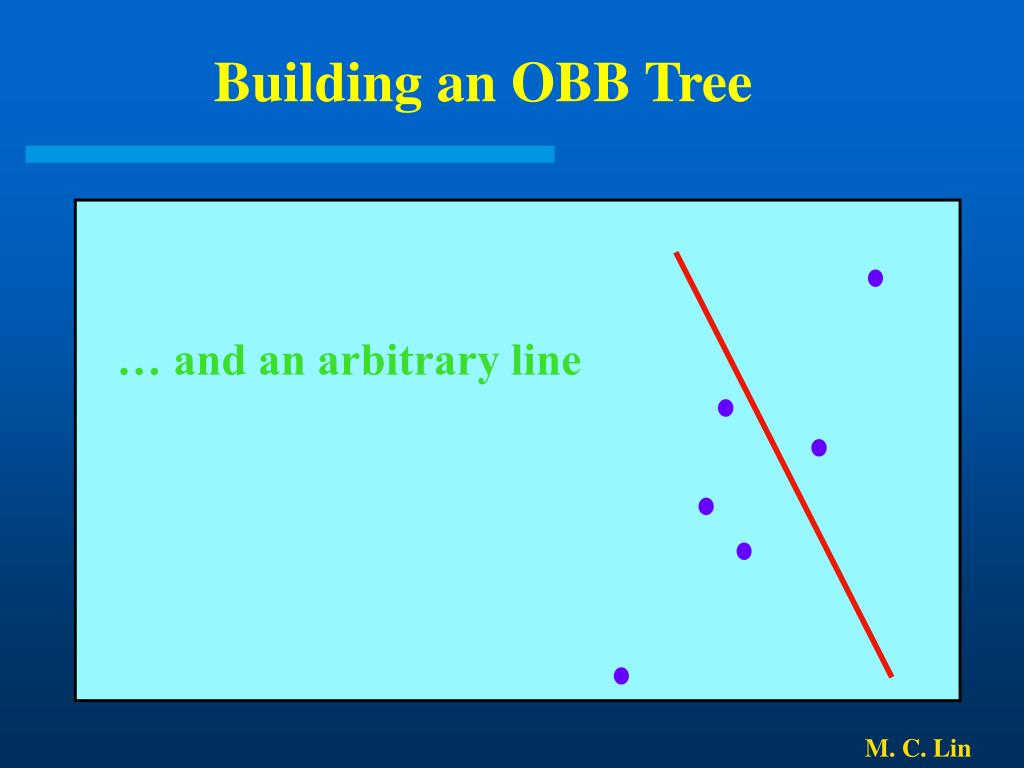 Building an OBB Tree

… and an arbitrary line

M. C. Lin